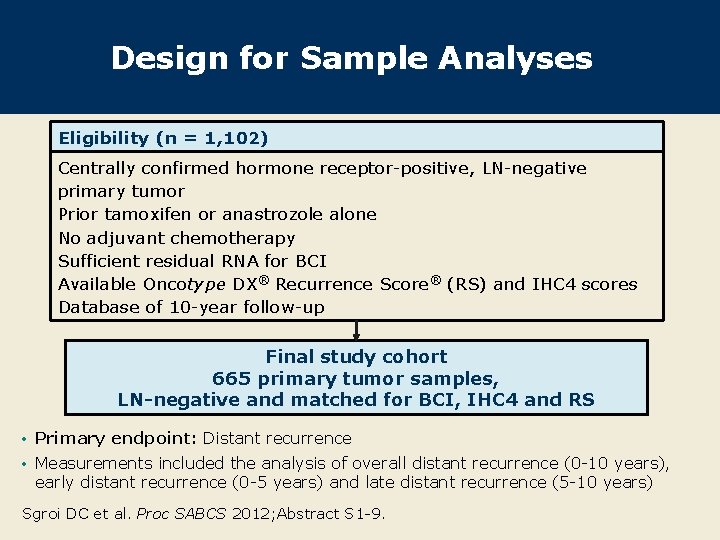 Design for Sample Analyses

Eligibility (n = 1,102)

Centrally confirmed hormone receptor-positive, LN-negative primary tumor
Prior tamoxifen or anastrozole alone
No adjuvant chemotherapy
Sufficient residual RNA for BCI
Available Oncotype DX® Recurrence Score® (RS) and IHC4 scores
Database of 10-year follow-up

Final study cohort
665 primary tumor samples,
LN-negative and matched for BCI, IHC4 and RS

• Primary endpoint: Distant recurrence
• Measurements included the analysis of overall distant recurrence (0-10 years), early distant recurrence (0-5 years) and late distant recurrence (5-10 years)

Sgroi DC et al. Proc SABCS 2012;Abstract S1-9.